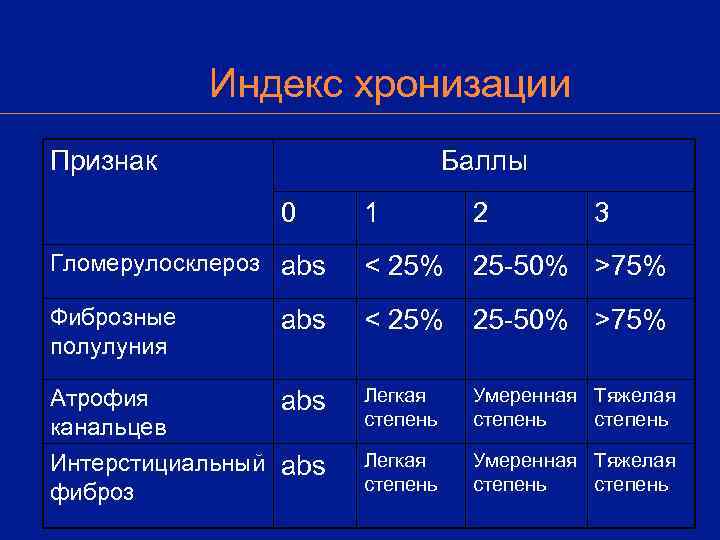 Индекс хронизации

| Признак | Баллы | | | |
|---|---|---|---|---|
| | 0 | 1 | 2 | 3 |
| Гломерулосклероз | abs | < 25% | 25-50% | >75% |
| Фиброзные полулуния | abs | < 25% | 25-50% | >75% |
| Атрофия канальцев | abs | Легкая степень | Умеренная степень | Тяжелая степень |
| Интерстициальный фиброз | abs | Легкая степень | Умеренная степень | Тяжелая степень |